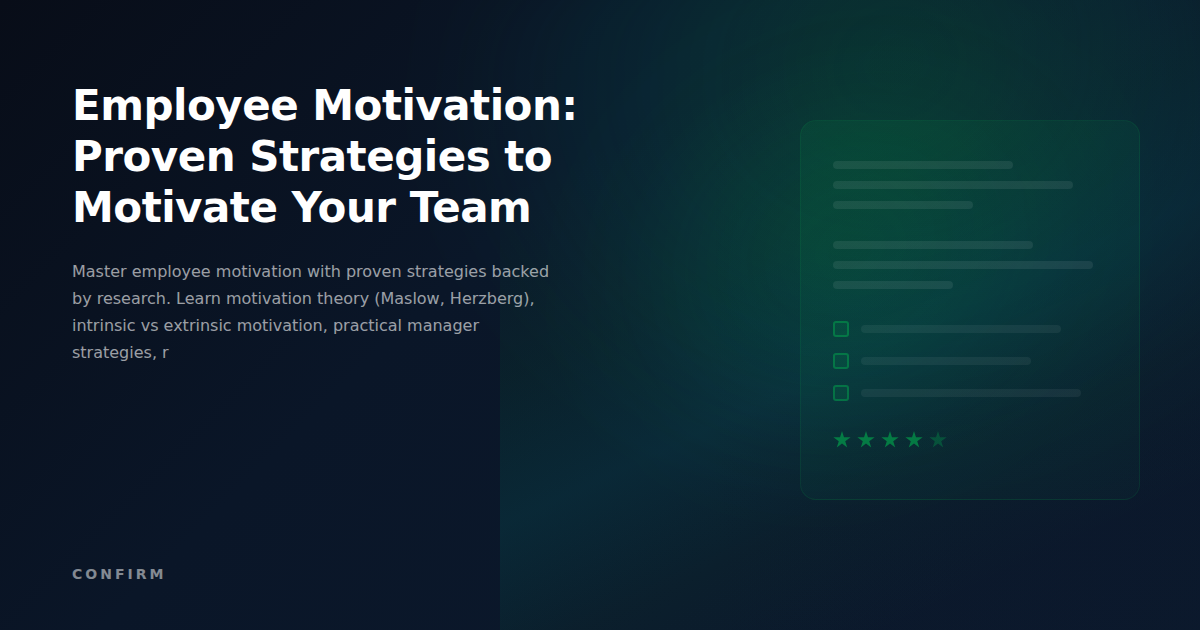 Employee Motivation: Proven Strategies to Motivate Your Team

Master employee motivation with proven strategies backed by research. Learn motivation theory (Maslow, Herzberg), intrinsic vs extrinsic motivation, practical manager strategies, r

CONFIRM